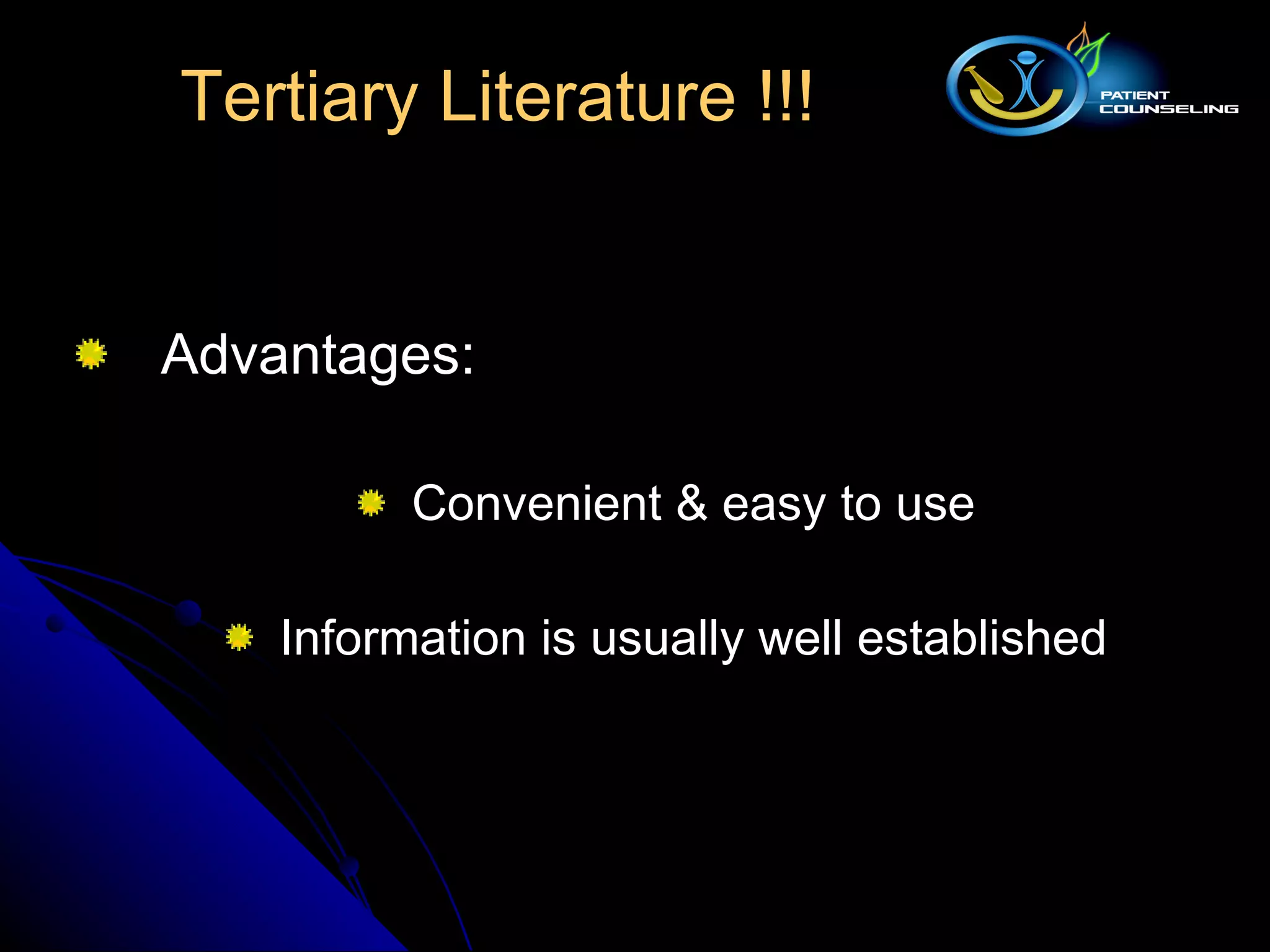 Tertiary Literature !!!

PATIENT COUNSELING

Advantages:

Convenient & easy to use

Information is usually well established